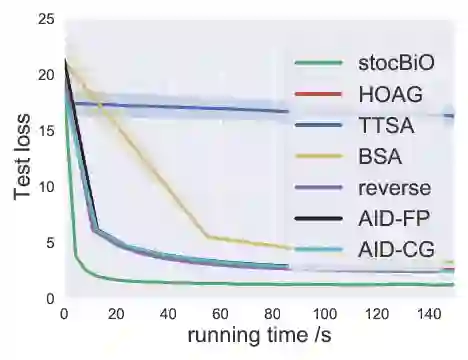 25
20
15
10
5
0

Test loss

stocBiO
HOAG
TTSA
BSA
reverse
AID-FP
AID-CG

0 20 40 60 80 100 120 140

running time /s